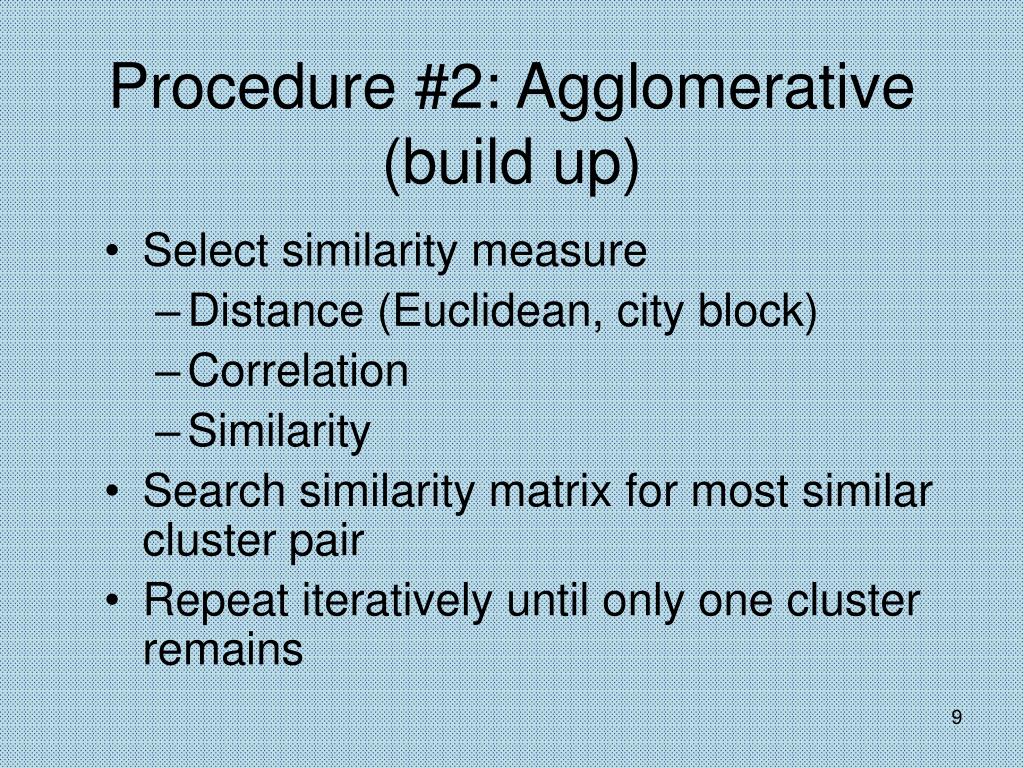 Procedure #2: Agglomerative (build up)

• Select similarity measure
– Distance (Euclidean, city block)
– Correlation
– Similarity
• Search similarity matrix for most similar cluster pair
• Repeat iteratively until only one cluster remains

9